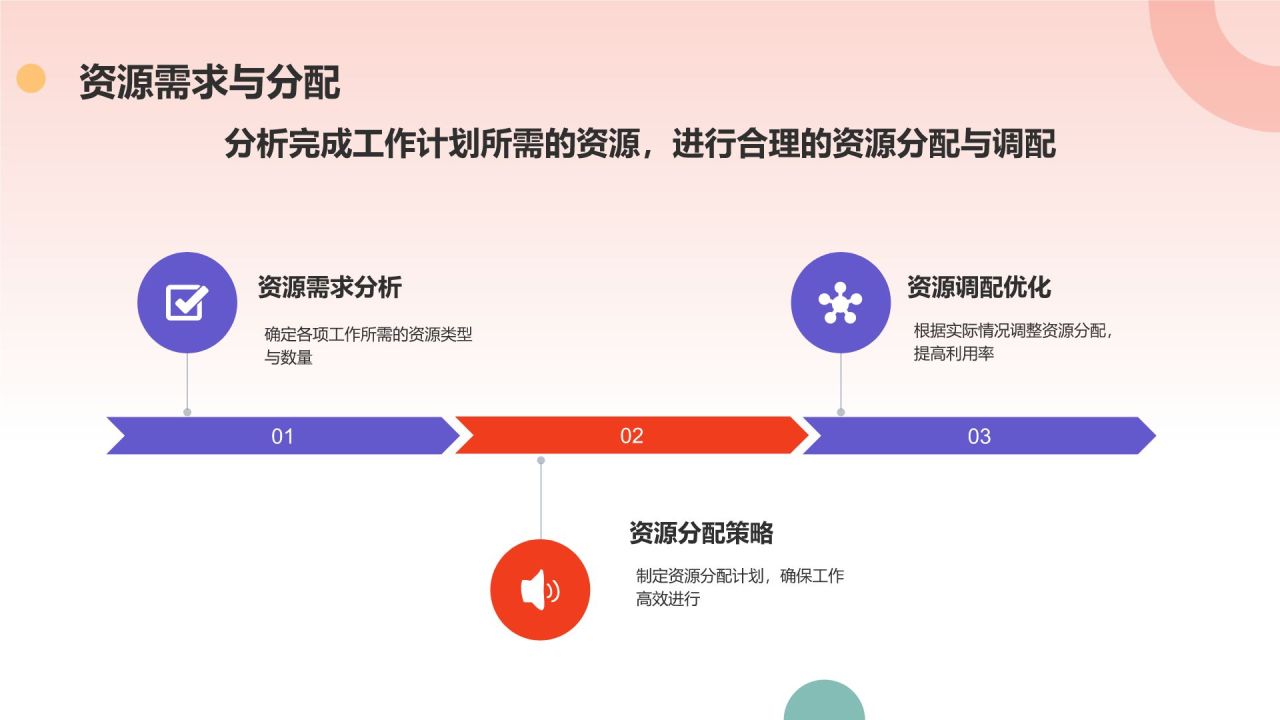 资源需求与分配

分析完成工作计划所需的资源，进行合理的资源分配与调配

资源需求分析

确定各项工作所需的资源类型与数量

资源调配优化

根据实际情况调整资源分配，提高利用率

01

02

03

资源分配策略

制定资源分配计划，确保工作高效进行